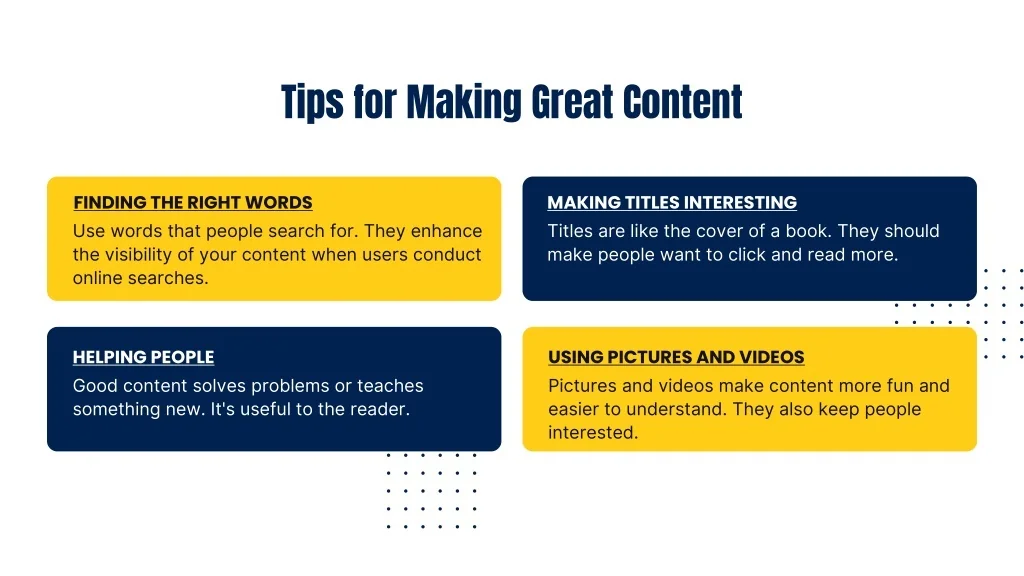 Tips for Making Great Content

FINDING THE RIGHT WORDS
Use words that people search for. They enhance the visibility of your content when users conduct online searches.

MAKING TITLES INTERESTING
Titles are like the cover of a book. They should make people want to click and read more.

HELPING PEOPLE
Good content solves problems or teaches something new. It's useful to the reader.

USING PICTURES AND VIDEOS
Pictures and videos make content more fun and easier to understand. They also keep people interested.